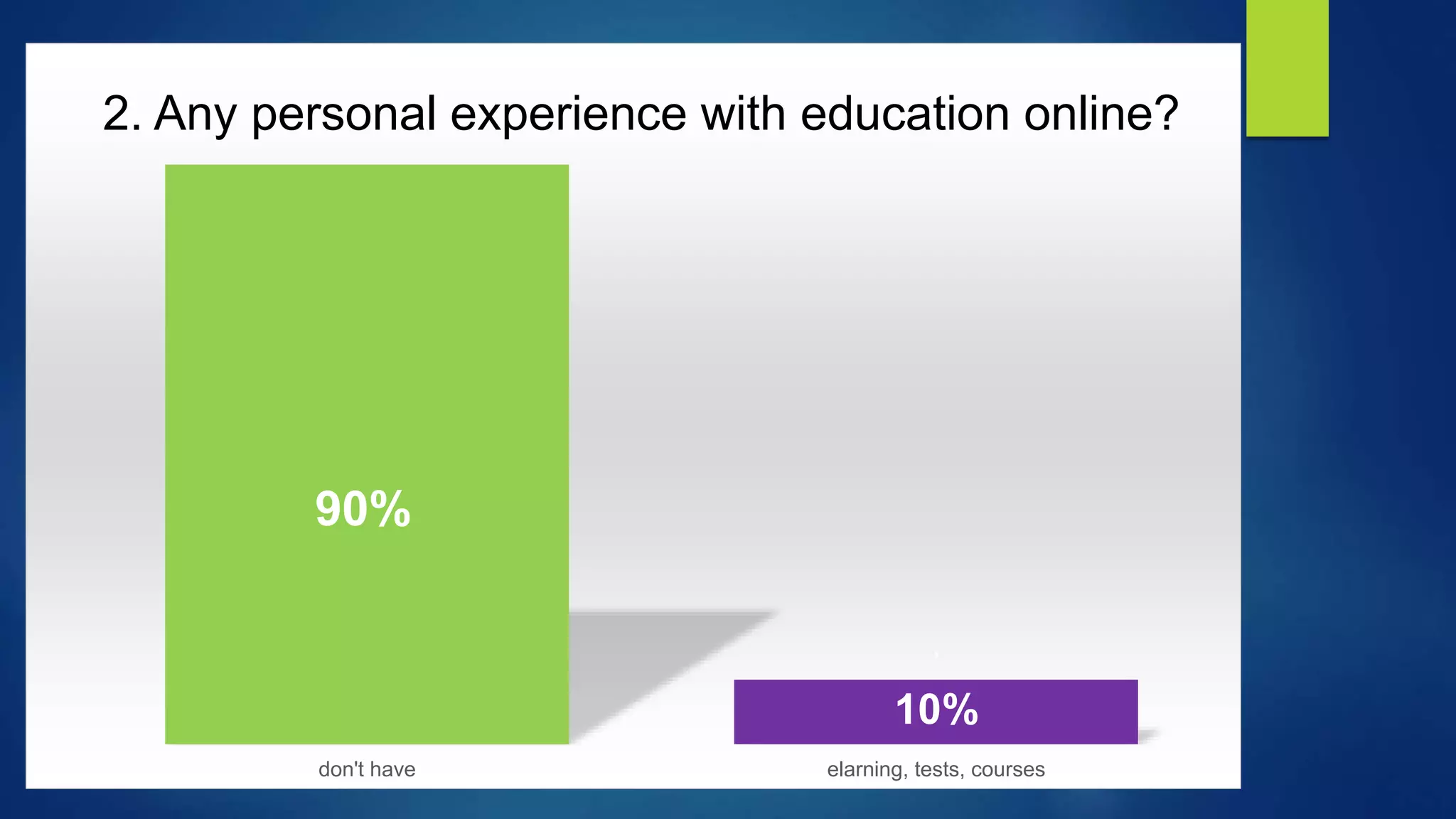 2. Any personal experience with education online?

90%

10%

don't have

elarning, tests, courses